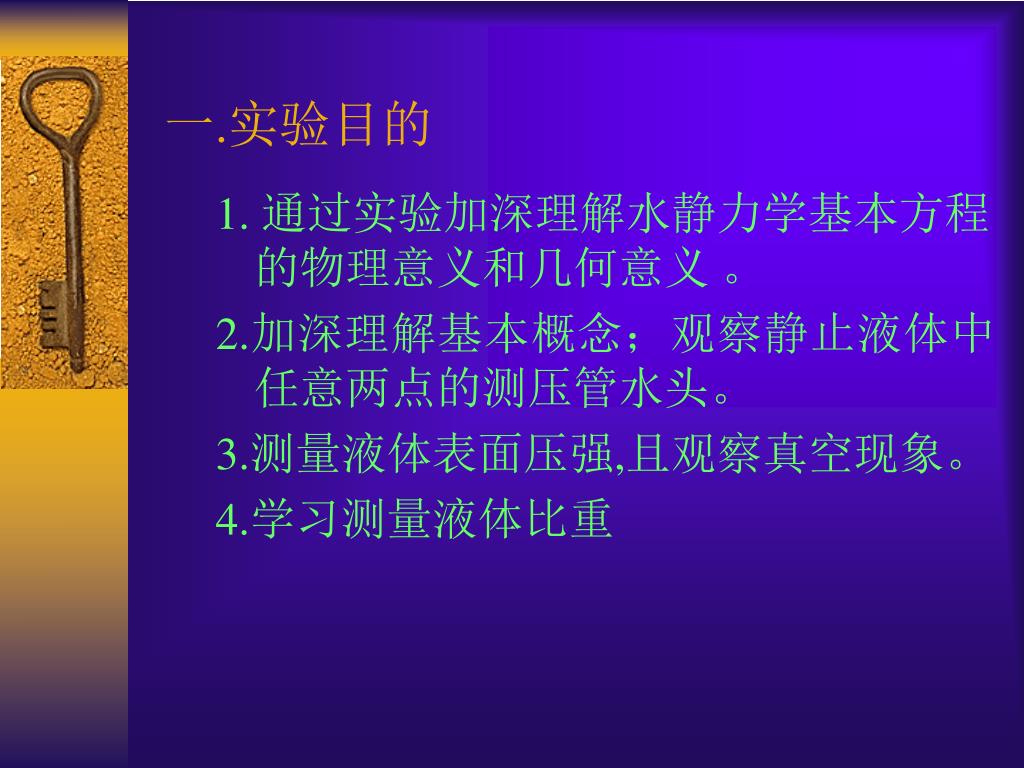 一.实验目的

1. 通过实验加深理解水静力学基本方程的物理意义和几何意义 。

2.加深理解基本概念；观察静止液体中任意两点的测压管水头。

3.测量液体表面压强,且观察真空现象。

4.学习测量液体比重